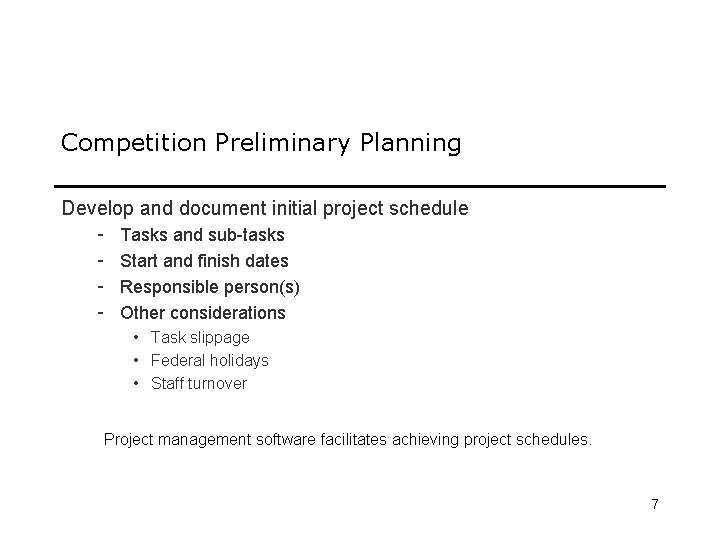 Competition Preliminary Planning

Develop and document initial project schedule

- Tasks and sub-tasks
- Start and finish dates
- Responsible person(s)
- Other considerations
  • Task slippage
  • Federal holidays
  • Staff turnover

Project management software facilitates achieving project schedules.

7